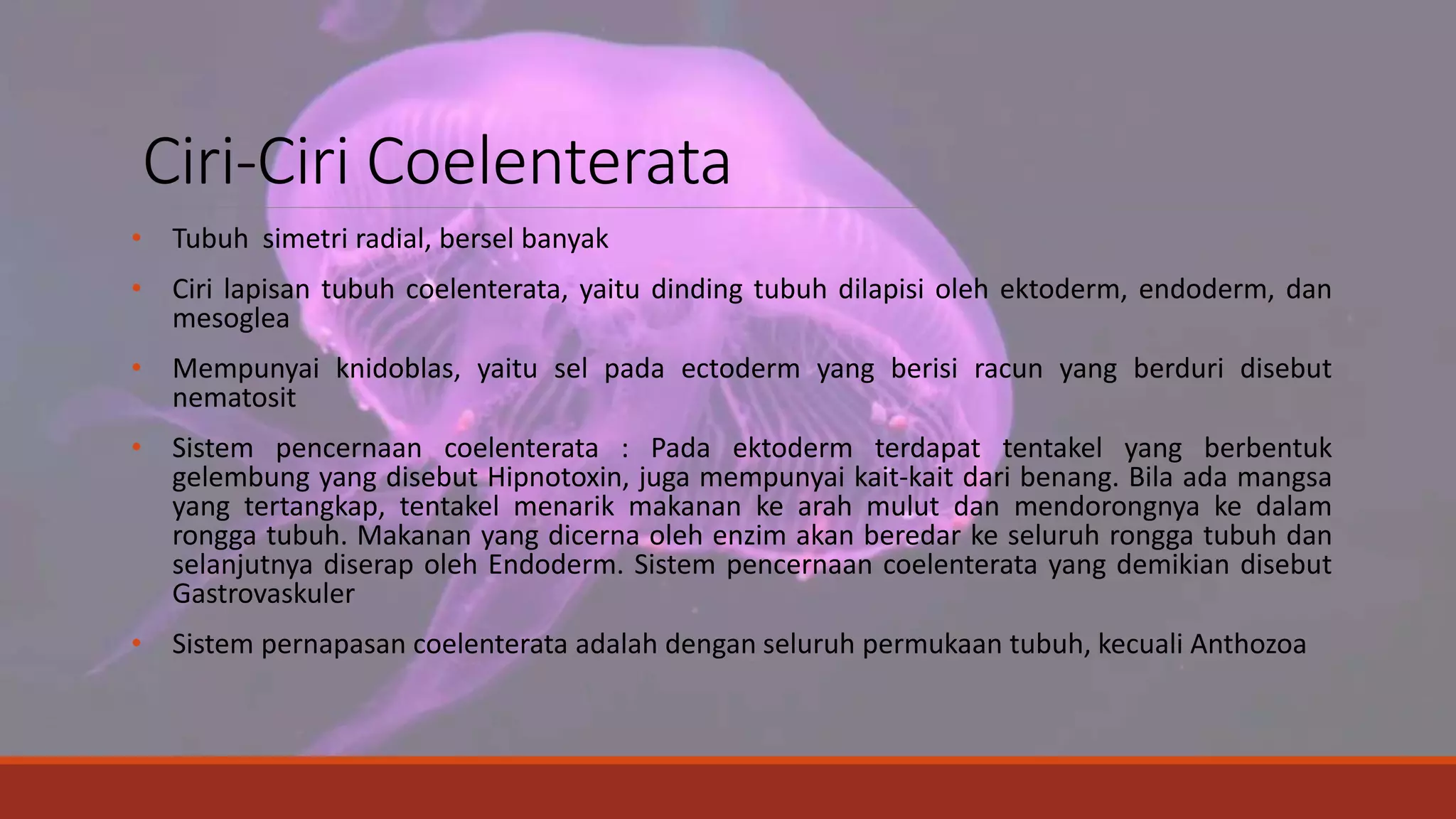 Ciri-Ciri Coelenterata

• Tubuh simetri radial, bersel banyak

• Ciri lapisan tubuh coelenterata, yaitu dinding tubuh dilapisi oleh ektoderm, endoderm, dan mesoglea

• Mempunyai knidoblas, yaitu sel pada ectoderm yang berisi racun yang berduri disebut nematosit

• Sistem pencernaan coelenterata : Pada ektoderm terdapat tentakel yang berbentuk gelembung yang disebut Hipnotoxin, juga mempunyai kait-kait dari benang. Bila ada mangsa yang tertangkap, tentakel menarik makanan ke arah mulut dan mendorongnya ke dalam rongga tubuh. Makanan yang dicerna oleh enzim akan beredar ke seluruh rongga tubuh dan selanjutnya diserap oleh Endoderm. Sistem pencernaan coelenterata yang demikian disebut Gastrovaskuler

• Sistem pernapasan coelenterata adalah dengan seluruh permukaan tubuh, kecuali Anthozoa